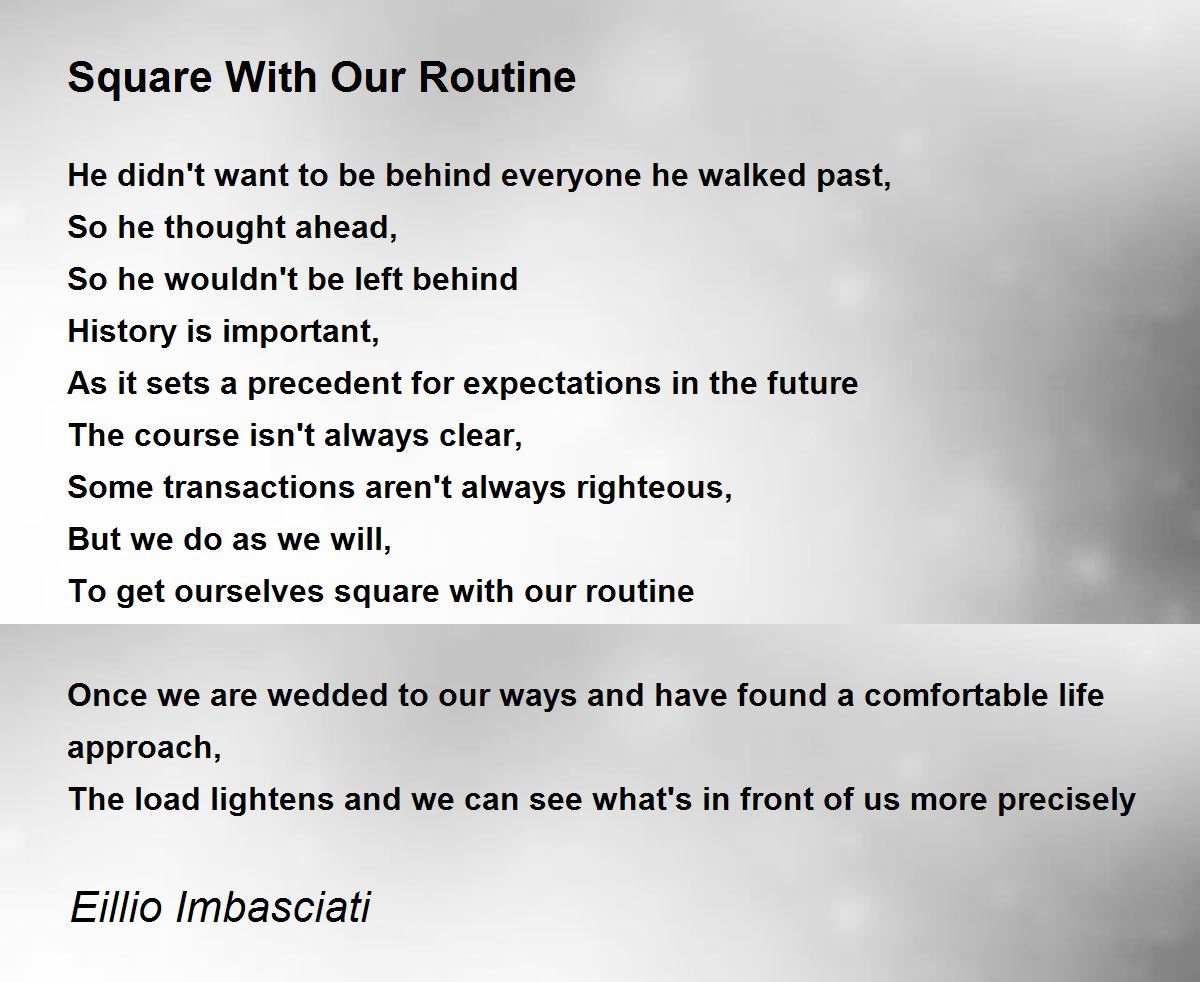 Square With Our Routine

He didn't want to be behind everyone he walked past,
So he thought ahead,
So he wouldn't be left behind
History is important,
As it sets a precedent for expectations in the future
The course isn't always clear,
Some transactions aren't always righteous,
But we do as we will,
To get ourselves square with our routine

Once we are wedded to our ways and have found a comfortable life approach,
The load lightens and we can see what's in front of us more precisely

Eillio Imbasciati